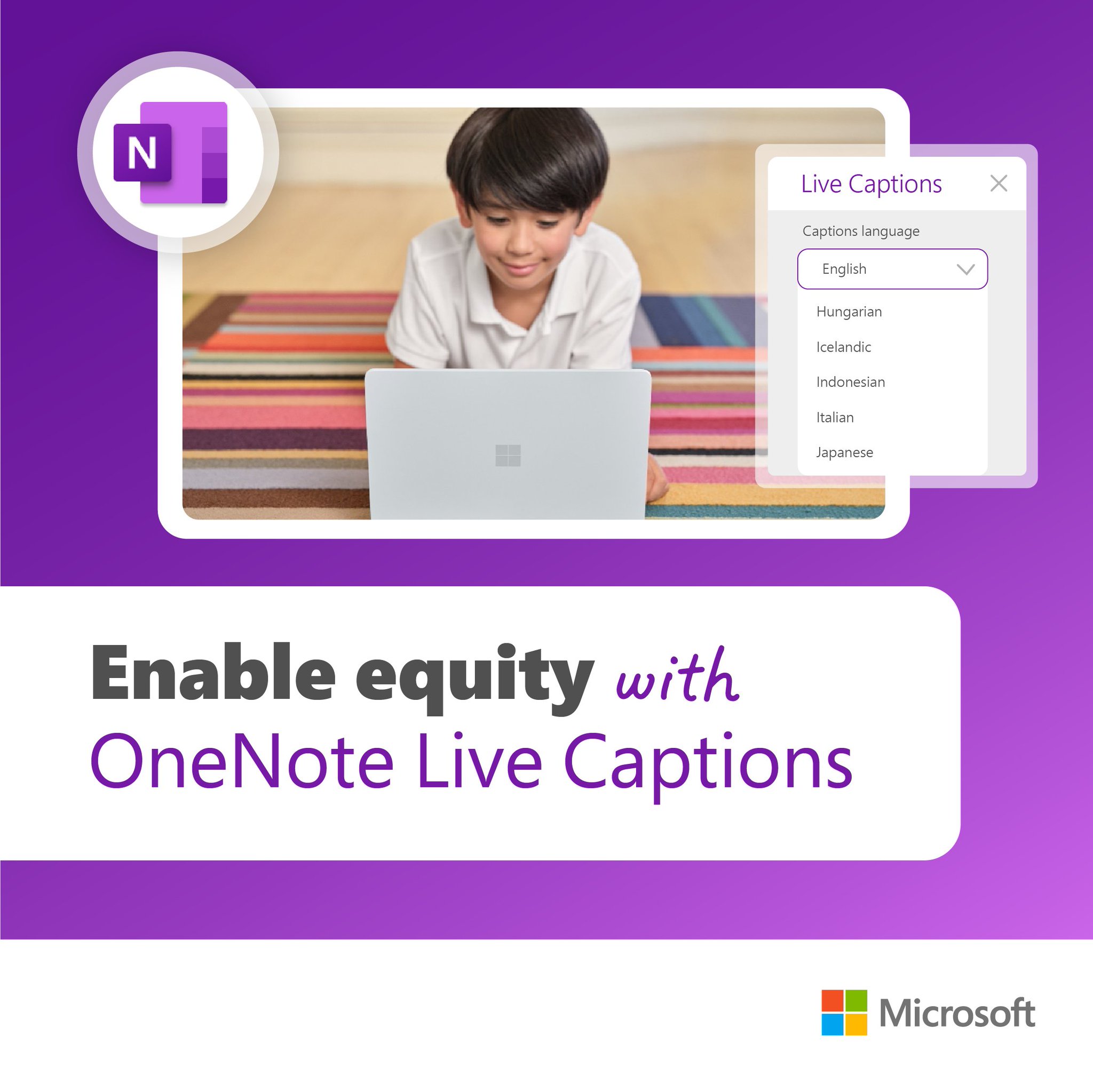 N

Live Captions

Captions language

English

Hungarian

Icelandic

Indonesian

Italian

Japanese

Enable equity with OneNote Live Captions

Microsoft